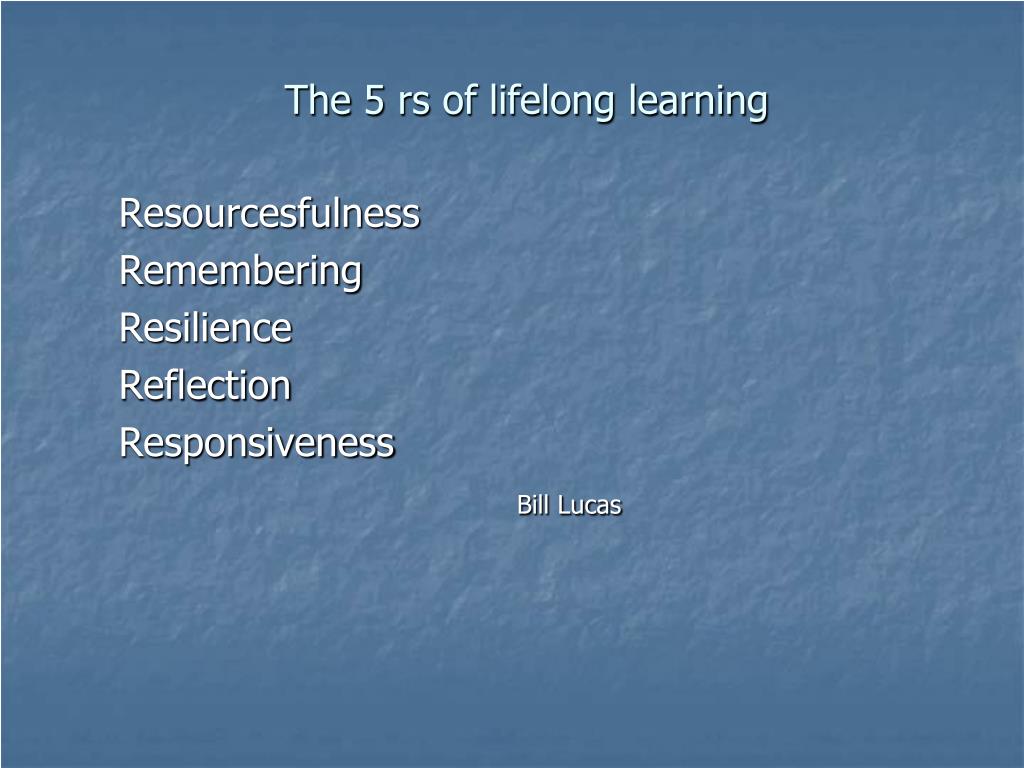 The 5 rs of lifelong learning

Resourcesfulness
Remembering
Resilience
Reflection
Responsiveness

Bill Lucas